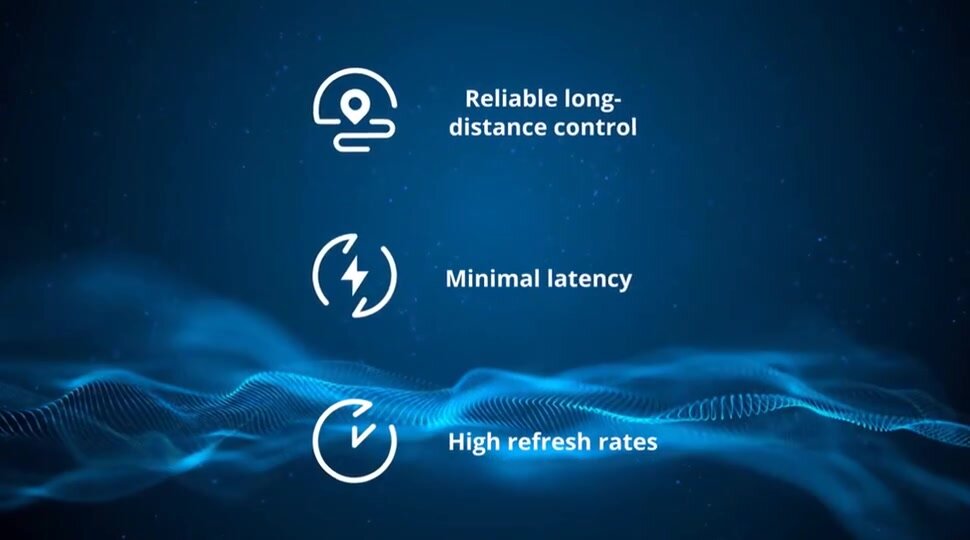 Reliable long-distance control

Minimal latency

High refresh rates